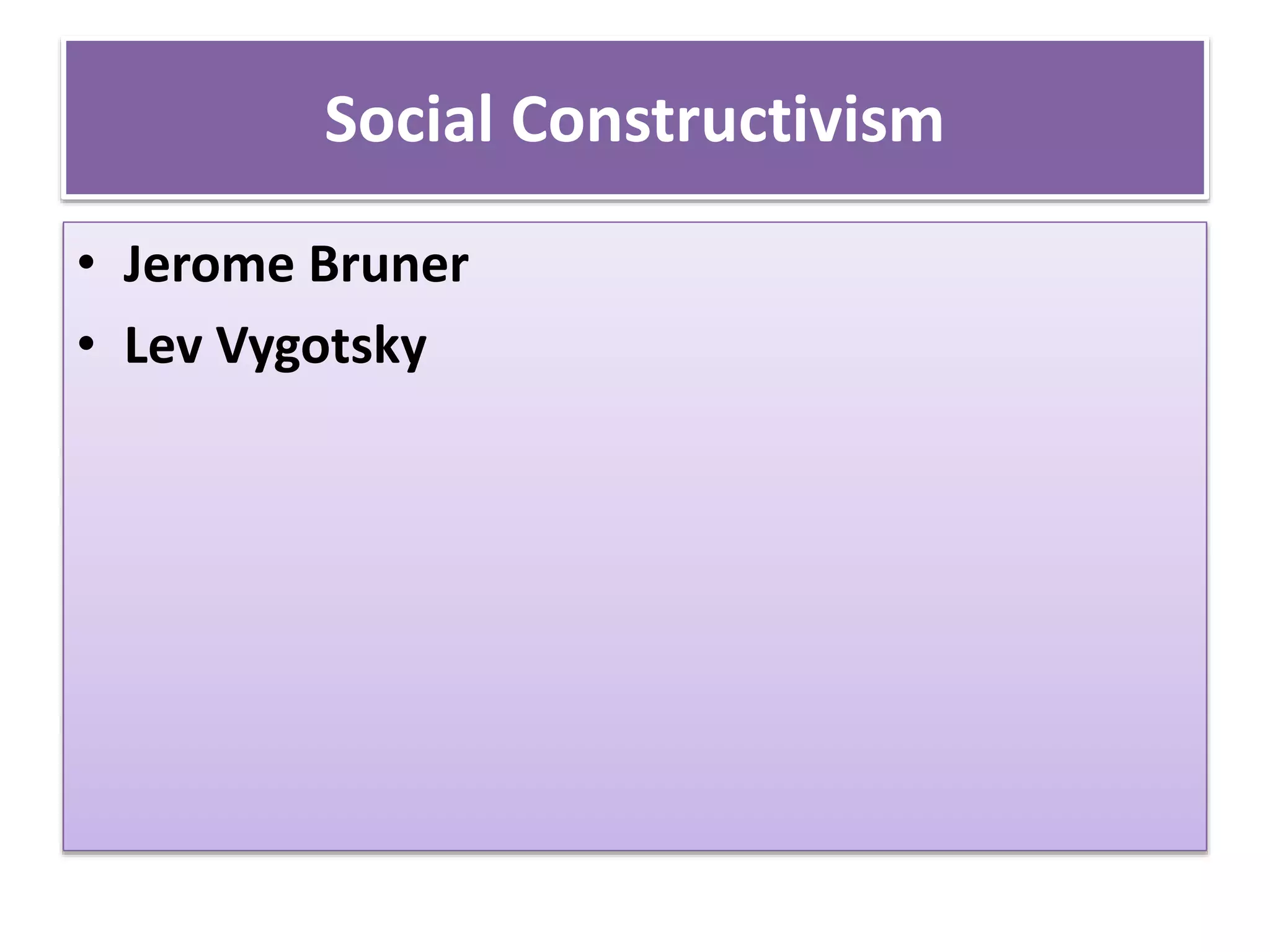 Social Constructivism

• Jerome Bruner
• Lev Vygotsky